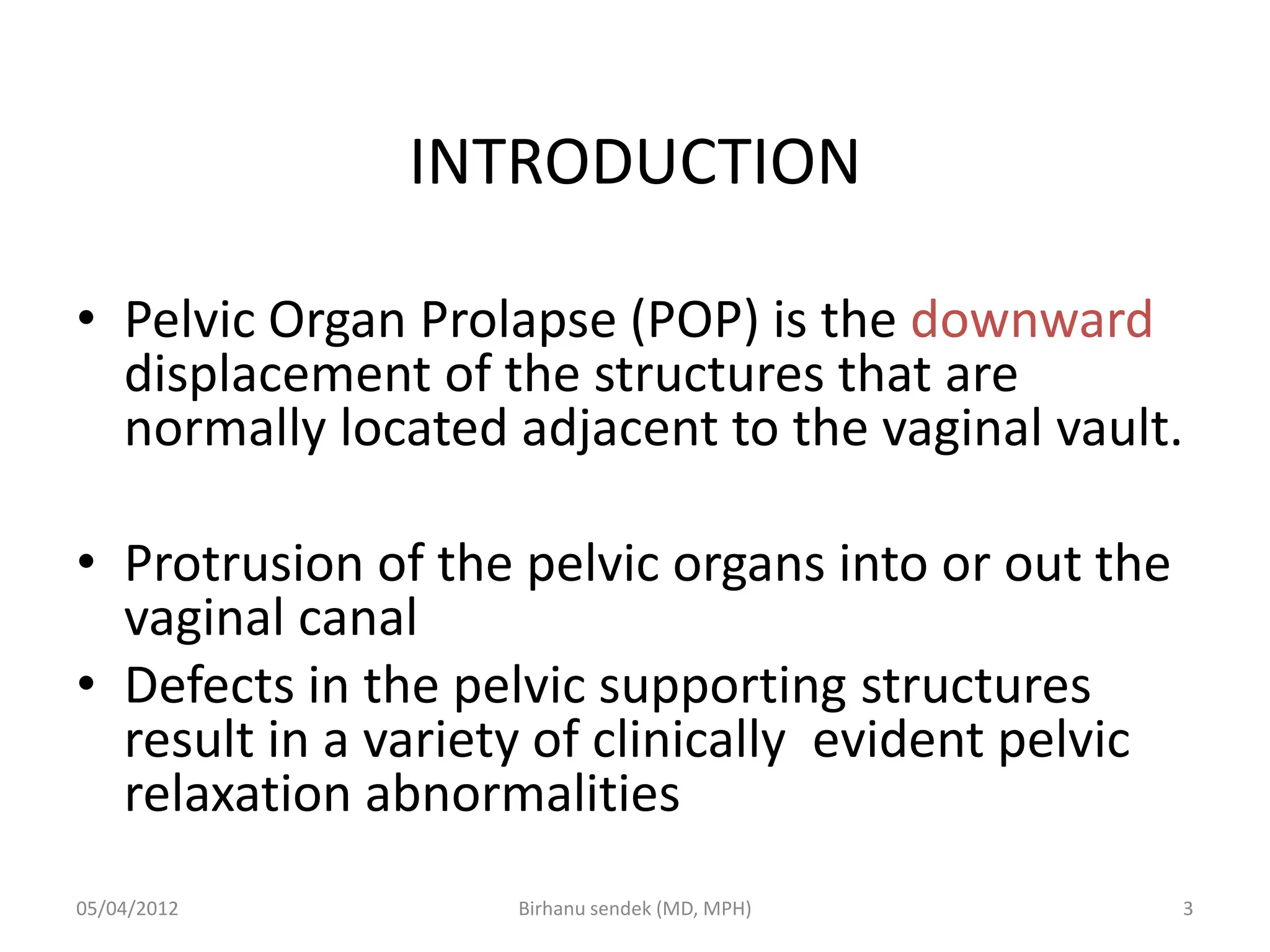 INTRODUCTION

• Pelvic Organ Prolapse (POP) is the downward displacement of the structures that are normally located adjacent to the vaginal vault.

• Protrusion of the pelvic organs into or out the vaginal canal

• Defects in the pelvic supporting structures result in a variety of clinically evident pelvic relaxation abnormalities

05/04/2012

Birhanu sendek (MD, MPH)

3